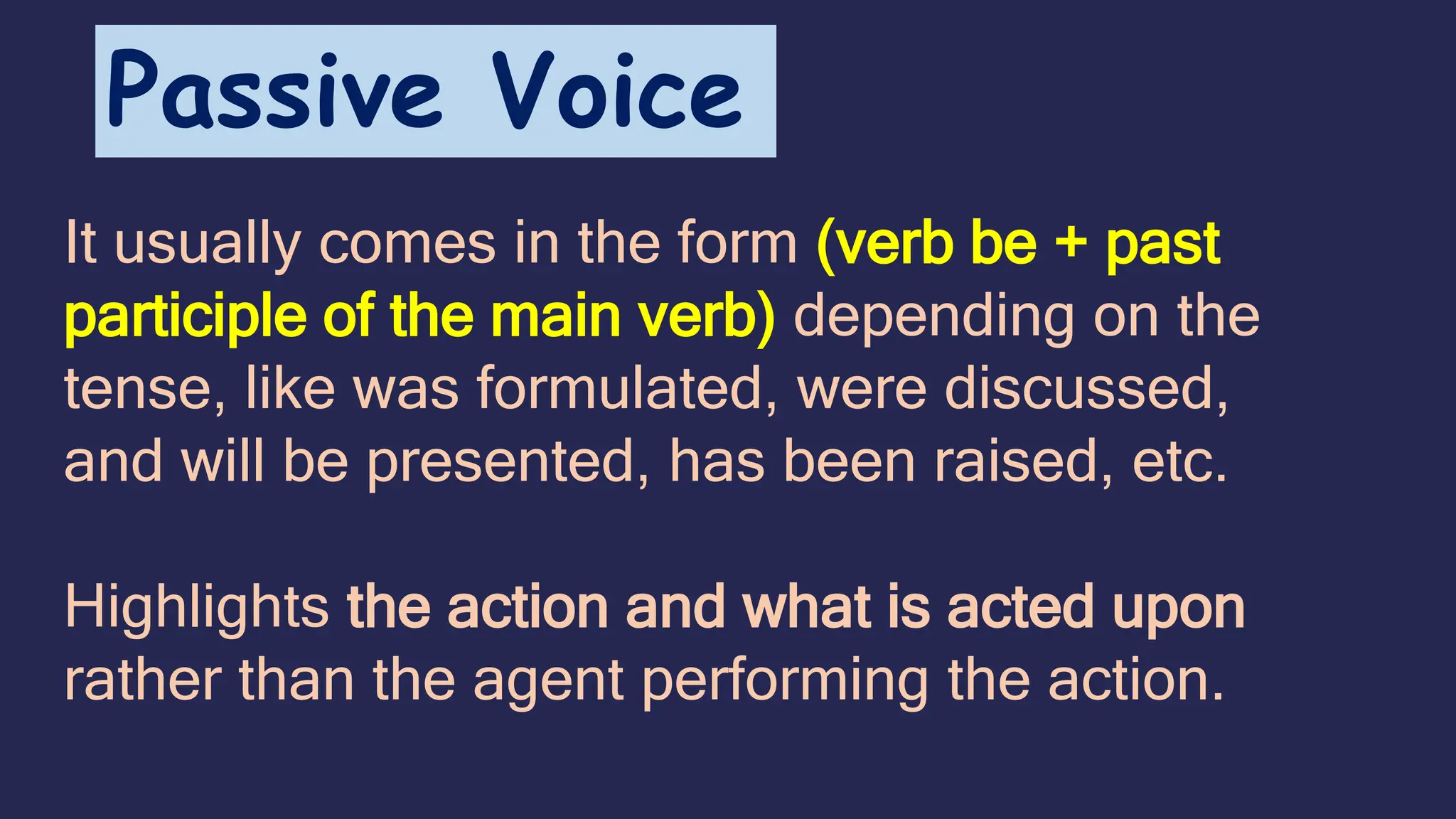 Passive Voice

It usually comes in the form (verb be + past participle of the main verb) depending on the tense, like was formulated, were discussed, and will be presented, has been raised, etc.

Highlights the action and what is acted upon rather than the agent performing the action.